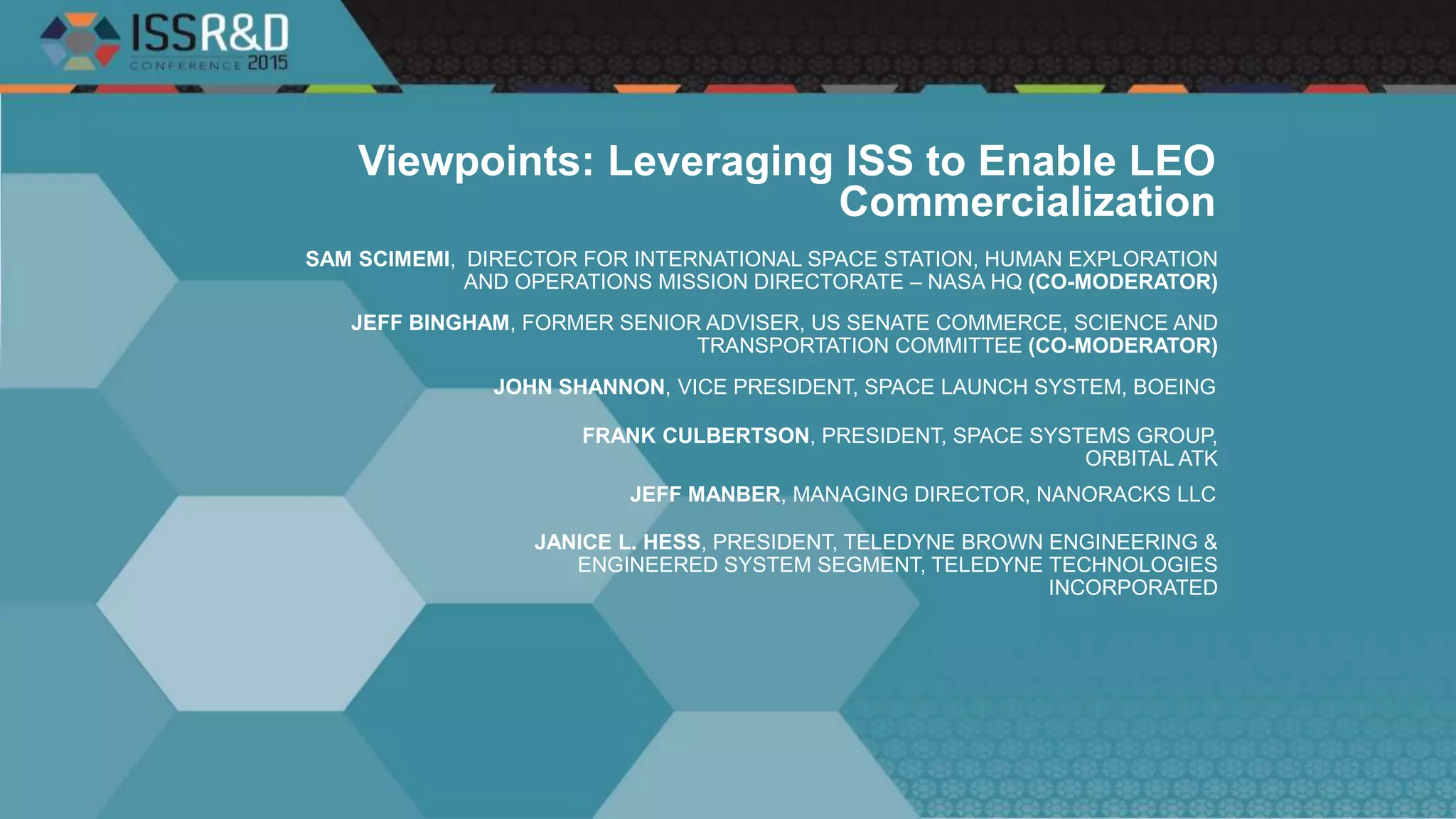 ISSR&D CONFERENCE 2015

Viewpoints: Leveraging ISS to Enable LEO Commercialization

SAM SCIMEMI, DIRECTOR FOR INTERNATIONAL SPACE STATION, HUMAN EXPLORATION AND OPERATIONS MISSION DIRECTORATE – NASA HQ (CO-MODERATOR)

JEFF BINGHAM, FORMER SENIOR ADVISER, US SENATE COMMERCE, SCIENCE AND TRANSPORTATION COMMITTEE (CO-MODERATOR)

JOHN SHANNON, VICE PRESIDENT, SPACE LAUNCH SYSTEM, BOEING

FRANK CULBERTSON, PRESIDENT, SPACE SYSTEMS GROUP, ORBITAL ATK

JEFF MANBER, MANAGING DIRECTOR, NANORACKS LLC

JANICE L. HESS, PRESIDENT, TELEDYNE BROWN ENGINEERING & ENGINEERED SYSTEM SEGMENT, TELEDYNE TECHNOLOGIES INCORPORATED